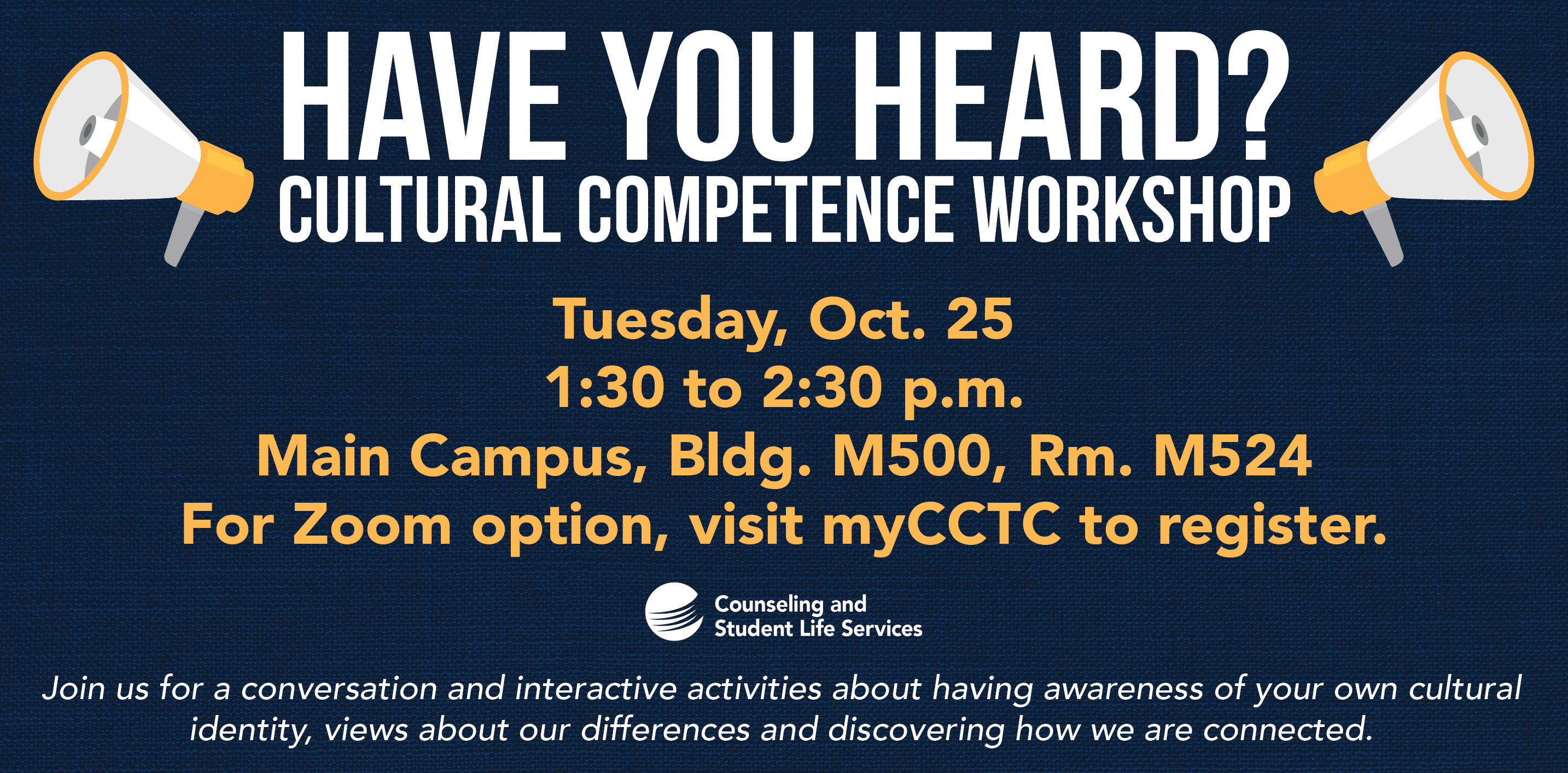 HAVE YOU HEARD?
CULTURAL COMPETENCE WORKSHOP

Tuesday, Oct. 25
1:30 to 2:30 p.m.
Main Campus, Bldg. M500, Rm. M524
For Zoom option, visit myCCTC to register.

Counseling and
Student Life Services

Join us for a conversation and interactive activities about having awareness of your own cultural identity, views about our differences and discovering how we are connected.